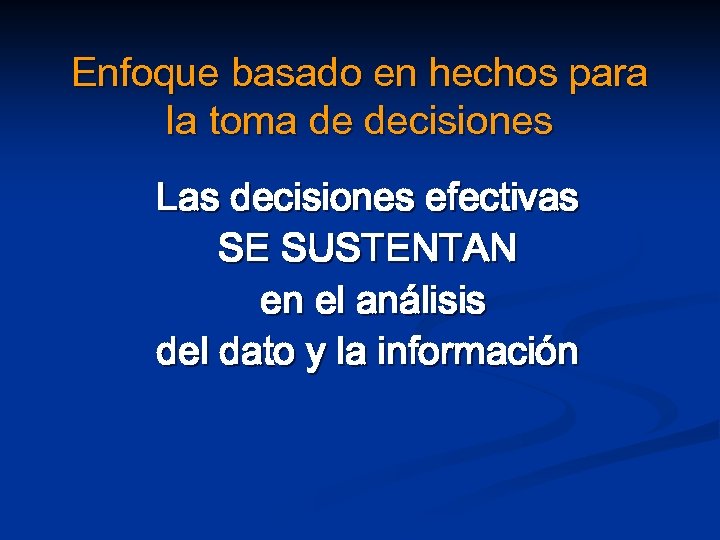 Enfoque basado en hechos para la toma de decisiones

Las decisiones efectivas
SE SUSTENTAN
en el análisis
del dato y la información